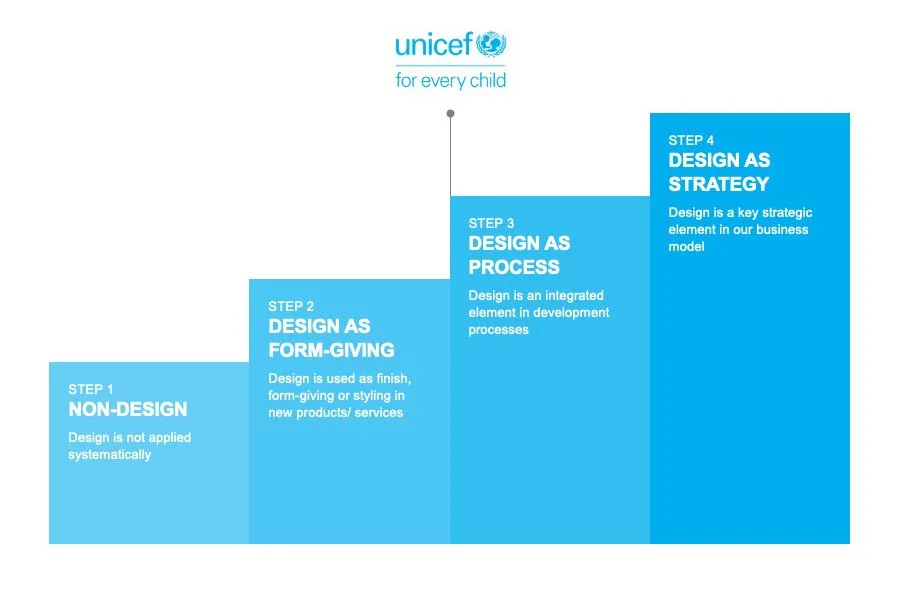 unicef
for every child

STEP 1
NON-DESIGN
Design is not applied systematically

STEP 2
DESIGN AS FORM-GIVING
Design is used as finish, form-giving or styling in new products/ services

STEP 3
DESIGN AS PROCESS
Design is an integrated element in development processes

STEP 4
DESIGN AS STRATEGY
Design is a key strategic element in our business model